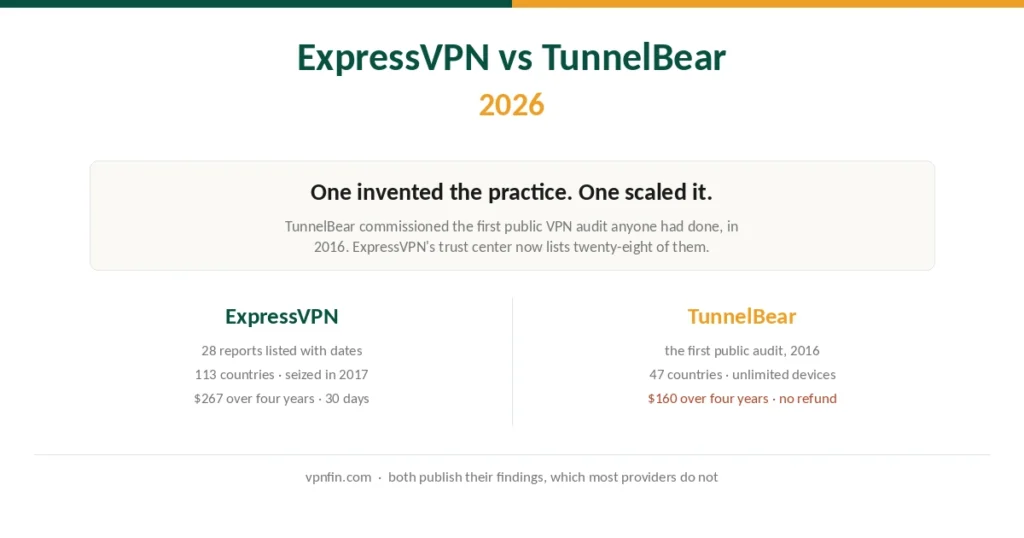 ExpressVPN vs TunnelBear
2026

One invented the practice. One scaled it.

TunnelBear commissioned the first public VPN audit anyone had done, in 2016. ExpressVPN's trust center now lists twenty-eight of them.

ExpressVPN
28 reports listed with dates
113 countries · seized in 2017
$267 over four years · 30 days

TunnelBear
the first public audit, 2016
47 countries · unlimited devices
$160 over four years · no refund

vpnfin.com · both publish their findings, which most providers do not